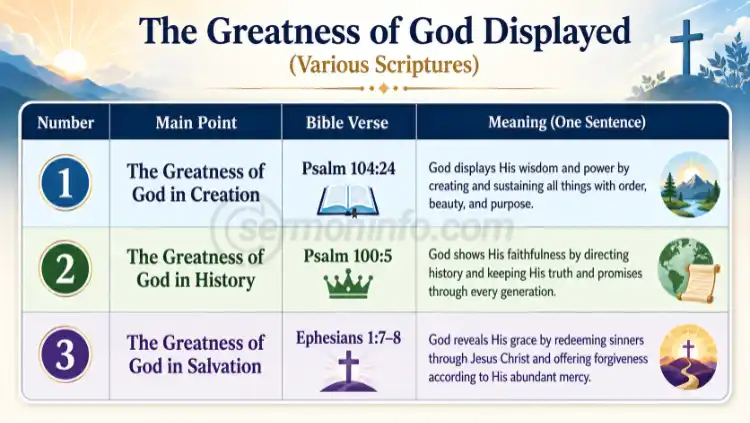 The Greatness of God Displayed
(Various Scriptures)

| Number | Main Point | Bible Verse | Meaning (One Sentence) |
|---|---|---|---|
| 1 | The Greatness of God in Creation | Psalm 104:24 | God displays His wisdom and power by creating and sustaining all things with order, beauty, and purpose. |
| 2 | The Greatness of God in History | Psalm 100:5 | God shows His faithfulness by directing history and keeping His truth and promises through every generation. |
| 3 | The Greatness of God in Salvation | Ephesians 1:7–8 | God reveals His grace by redeeming sinners through Jesus Christ and offering forgiveness according to His abundant mercy. |

sermoninfo.com